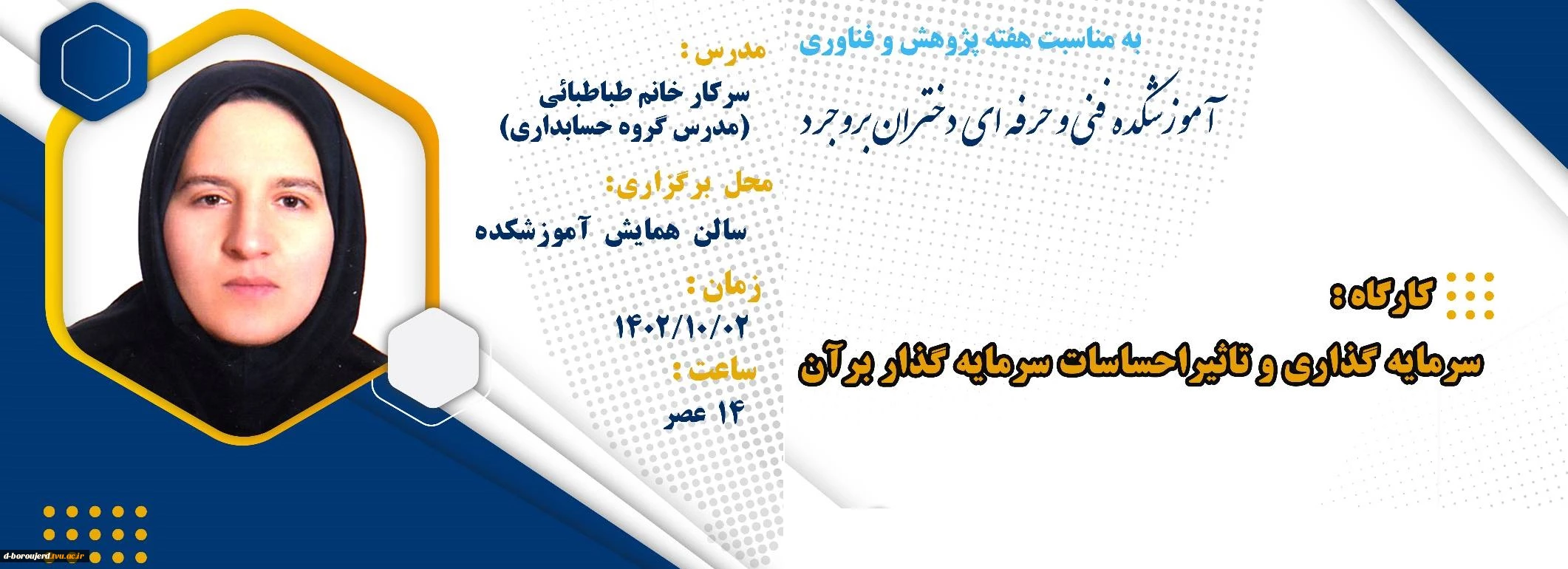 به مناسبت هفته پژوهش و فناوری

آموزشکده فنی و حرفه ای دختران بروجرد

کارگاه :

سرمایه گذاری و تاثیراحساسات سرمایه گذار برآن

مدرس :

سرکار خانم طباطبائی
(مدرس گروه حسابداری)

محل برگزاری:

سالن همایش آموزشکده

زمان :

۱۴۰۲/۱۰/۰۲

ساعت :

۱۴ عصر

d-boroujerd.tvu.ac.ir